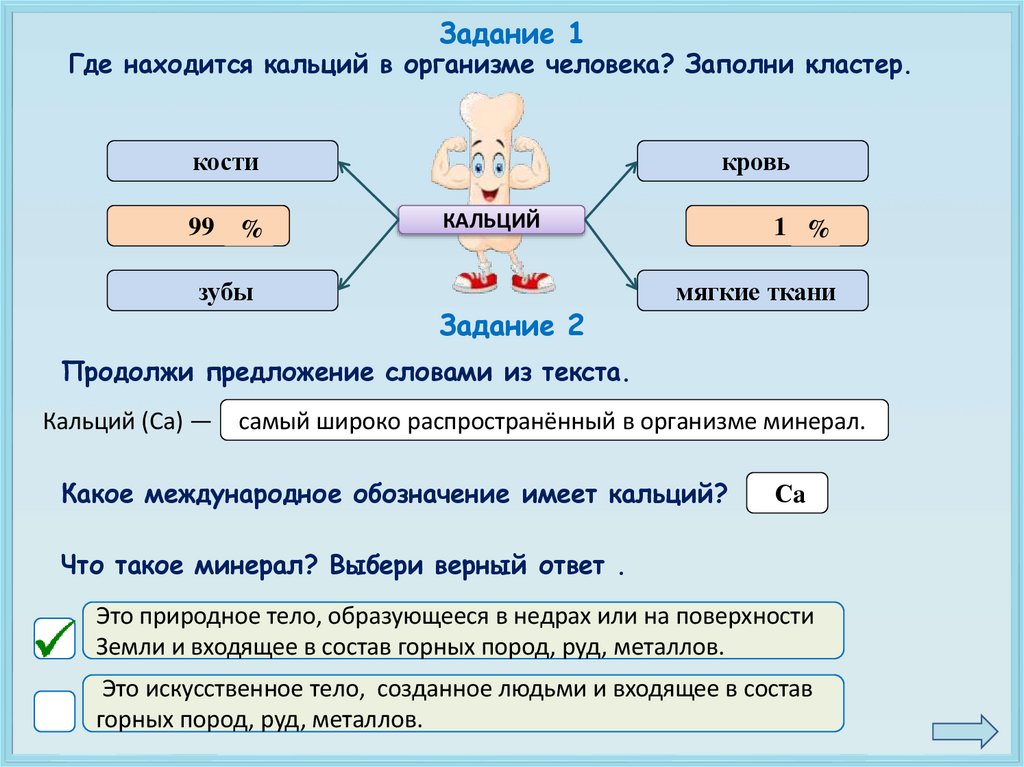 Задание 1
Где находится кальций в организме человека? Заполни кластер.

кости

99 %

зубы

КАЛЬЦИЙ

кровь

1 %

мягкие ткани

Задание 2

Продолжи предложение словами из текста.

Кальций (Ca) — самый широко распространённый в организме минерал.

Какое международное обозначение имеет кальций? Ca

Что такое минерал? Выбери верный ответ .

Это природное тело, образующееся в недрах или на поверхности Земли и входящее в состав горных пород, руд, металлов.

Это искусственное тело, созданное людьми и входящее в состав горных пород, руд, металлов.